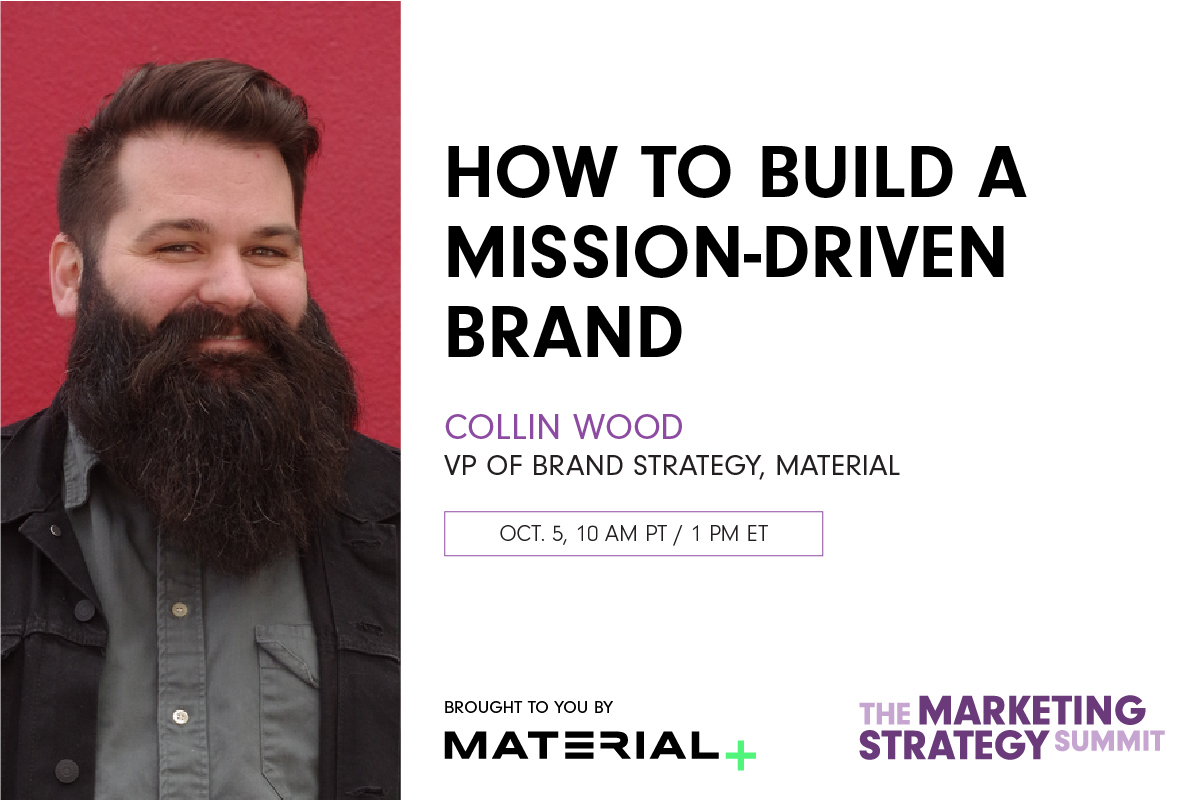 HOW TO BUILD A MISSION-DRIVEN BRAND

COLLIN WOOD
VP OF BRAND STRATEGY, MATERIAL

OCT. 5, 10 AM PT / 1 PM ET

BROUGHT TO YOU BY
MATERIAL+

THE MARKETING STRATEGY SUMMIT